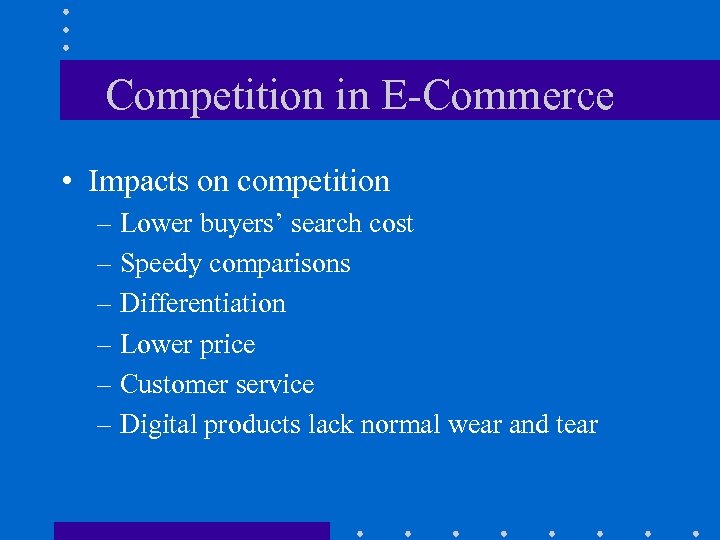 Competition in E-Commerce

• Impacts on competition
– Lower buyers’ search cost
– Speedy comparisons
– Differentiation
– Lower price
– Customer service
– Digital products lack normal wear and tear